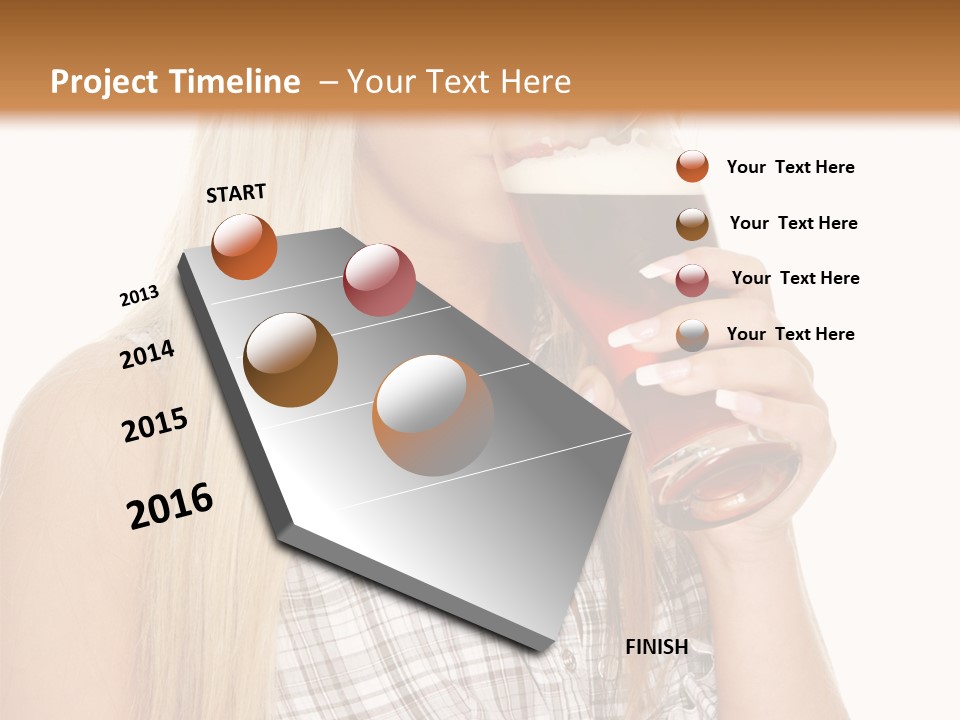 Project Timeline – Your Text Here

START

2013

2014

2015

2016

FINISH

Your Text Here

Your Text Here

Your Text Here

Your Text Here